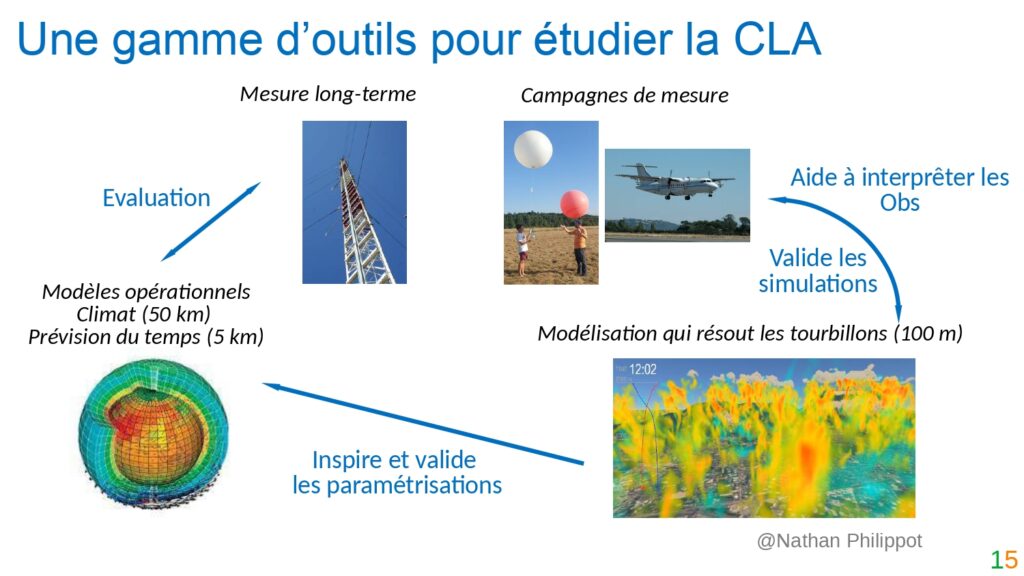 Une gamme d'outils pour étudier la CLA

Mesure long-terme

Campagnes de mesure

Evaluation

Aide à interprêter les Obs

Valide les simulations

Modèles opérationnels
Climat (50 km)
Prévision du temps (5 km)

Modélisation qui résout les tourbillons (100 m)

12:02

Inspire et valide les paramétrisations

@Nathan Philippot

15